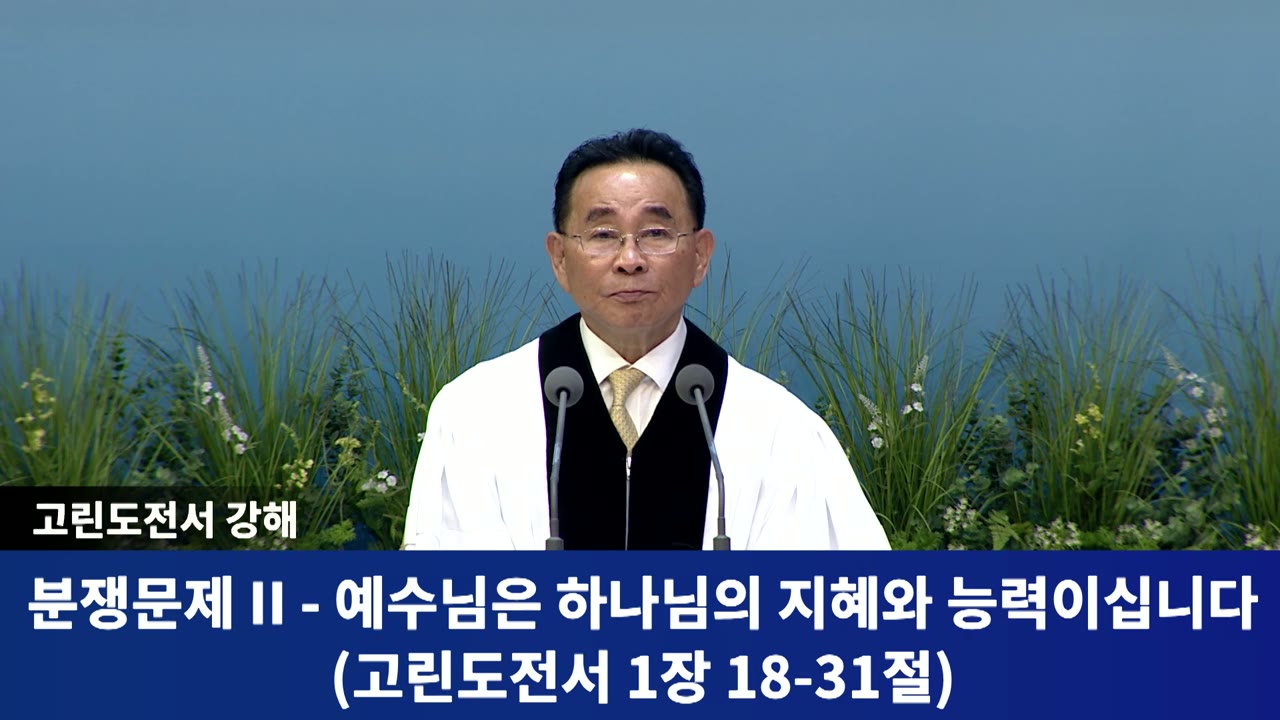 고린도전서 강해

분쟁문제 II - 예수님은 하나님의 지혜와 능력이십니다
(고린도전서 1장 18-31절)